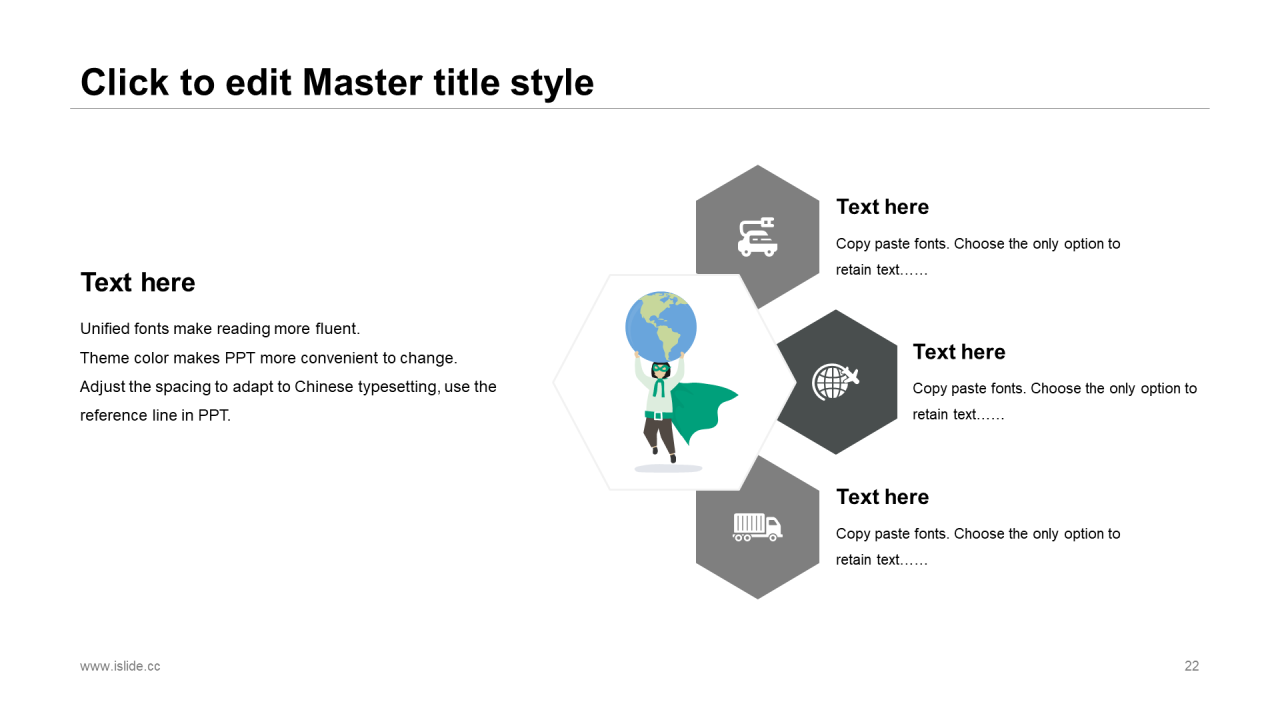 Click to edit Master title style

Text here

Unified fonts make reading more fluent.
Theme color makes PPT more convenient to change.
Adjust the spacing to adapt to Chinese typesetting, use the reference line in PPT.

Text here

Copy paste fonts. Choose the only option to retain text……

Text here

Copy paste fonts. Choose the only option to retain text……

Text here

Copy paste fonts. Choose the only option to retain text……

www.islide.cc

22